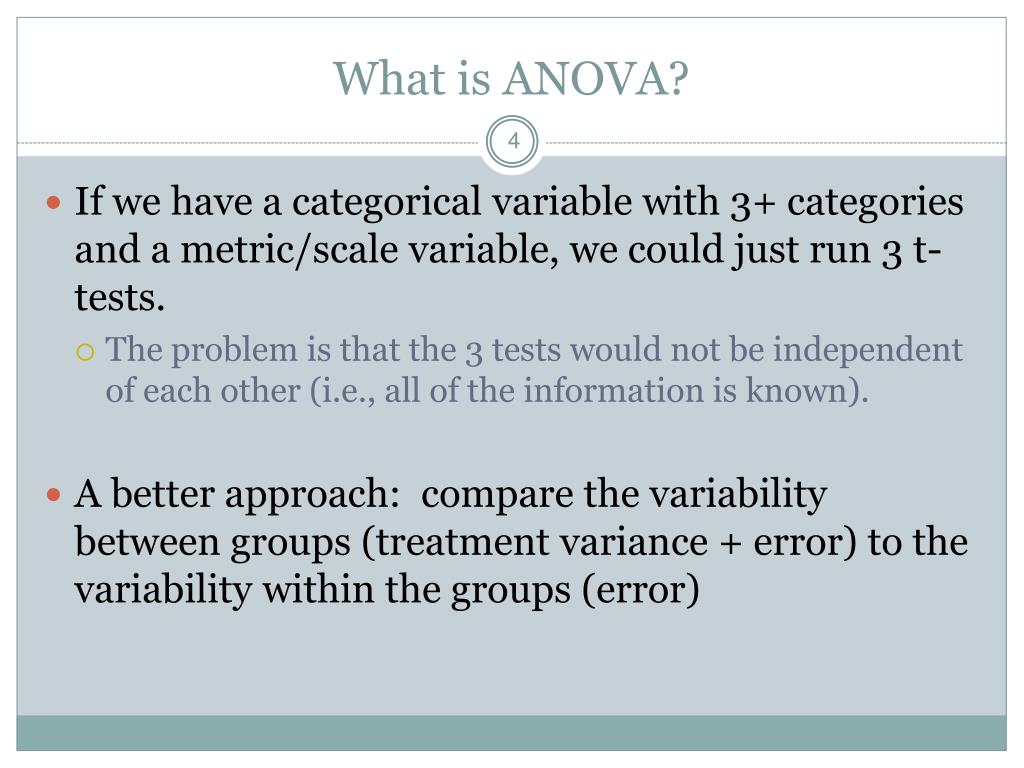 What is ANOVA?

4

If we have a categorical variable with 3+ categories and a metric/scale variable, we could just run 3 t-tests.

The problem is that the 3 tests would not be independent of each other (i.e., all of the information is known).

A better approach: compare the variability between groups (treatment variance + error) to the variability within the groups (error)